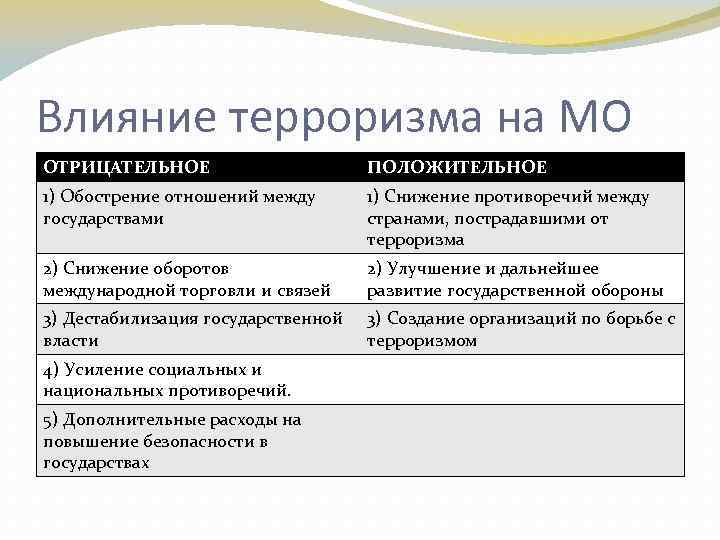 Влияние терроризма на МО

| ОТРИЦАТЕЛЬНОЕ | ПОЛОЖИТЕЛЬНОЕ |
|---|---|
| 1) Обострение отношений между государствами | 1) Снижение противоречий между странами, пострадавшими от терроризма |
| 2) Снижение оборотов международной торговли и связей | 2) Улучшение и дальнейшее развитие государственной обороны |
| 3) Дестабилизация государственной власти | 3) Создание организаций по борьбе с терроризмом |
| 4) Усиление социальных и национальных противоречий. | |
| 5) Дополнительные расходы на повышение безопасности в государствах | |